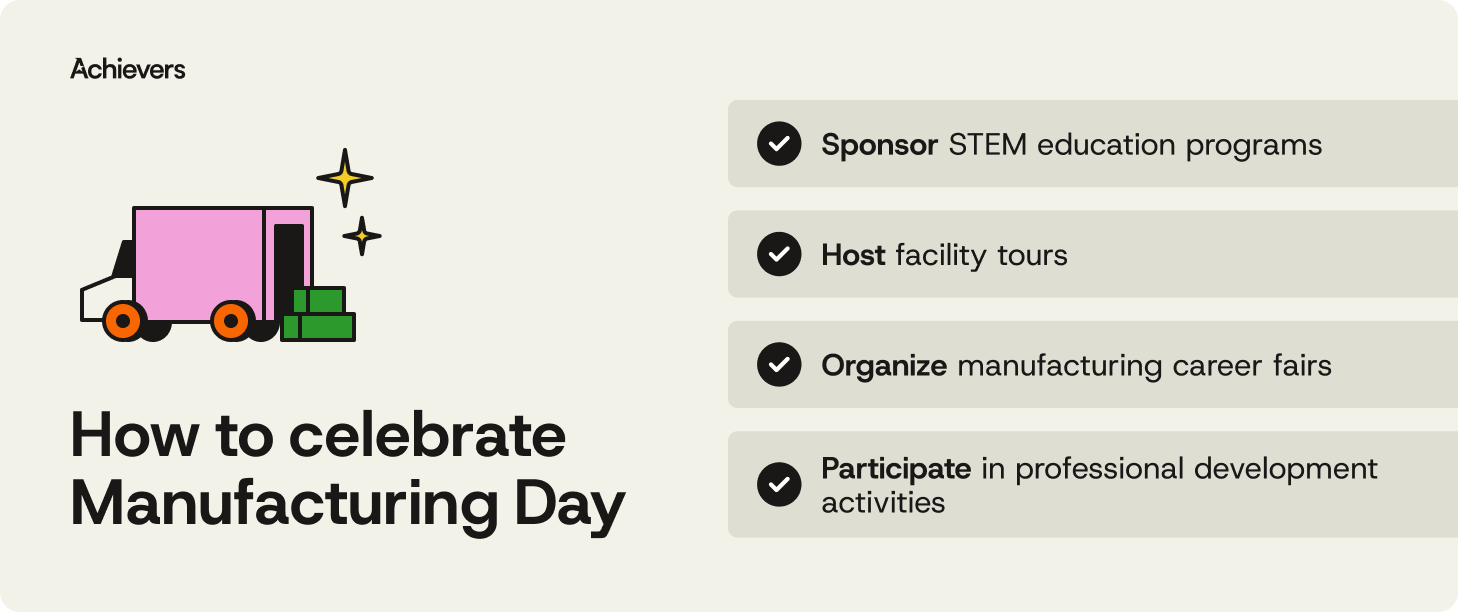 Achievers

How to celebrate Manufacturing Day

Sponsor STEM education programs

Host facility tours

Organize manufacturing career fairs

Participate in professional development activities